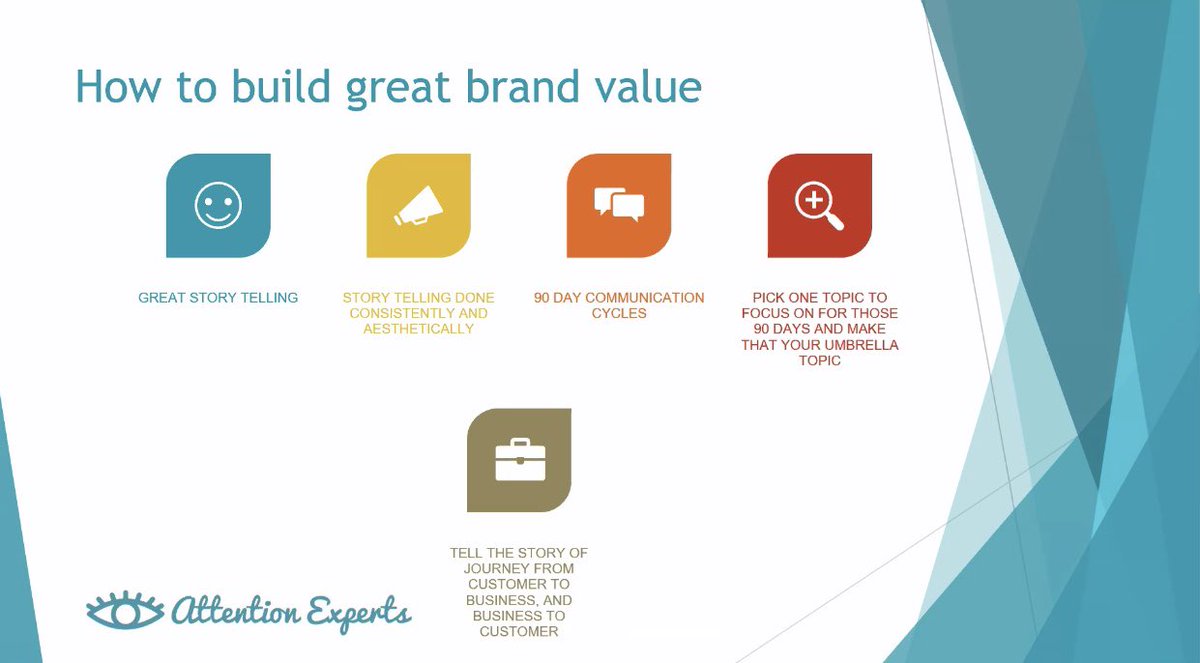 How to build great brand value

GREAT STORY TELLING

STORY TELLING DONE CONSISTENTLY AND AESTHETICALLY

90 DAY COMMUNICATION CYCLES

PICK ONE TOPIC TO FOCUS ON FOR THOSE 90 DAYS AND MAKE THAT YOUR UMBRELLA TOPIC

TELL THE STORY OF JOURNEY FROM CUSTOMER TO BUSINESS, AND BUSINESS TO CUSTOMER

Attention Experts